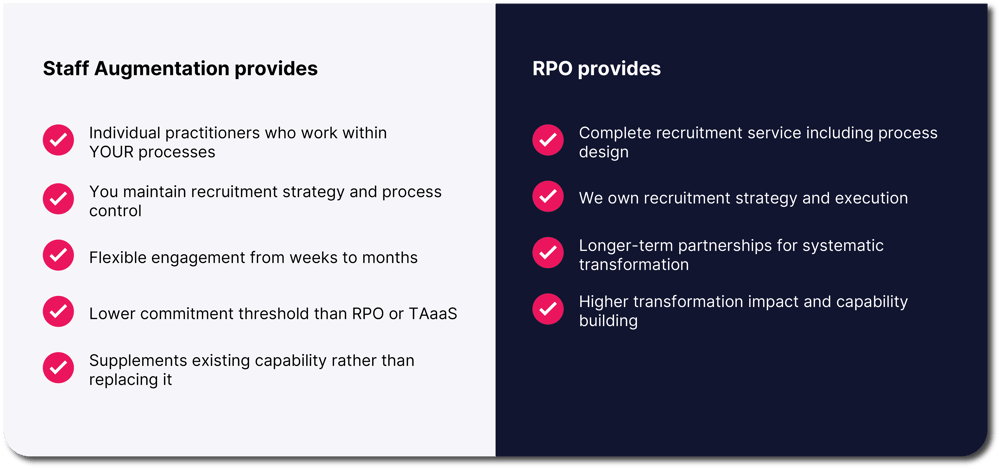 Staff Augmentation provides

Individual practitioners who work within YOUR processes

You maintain recruitment strategy and process control

Flexible engagement from weeks to months

Lower commitment threshold than RPO or TAaaS

Supplements existing capability rather than replacing it

RPO provides

Complete recruitment service including process design

We own recruitment strategy and execution

Longer-term partnerships for systematic transformation

Higher transformation impact and capability building